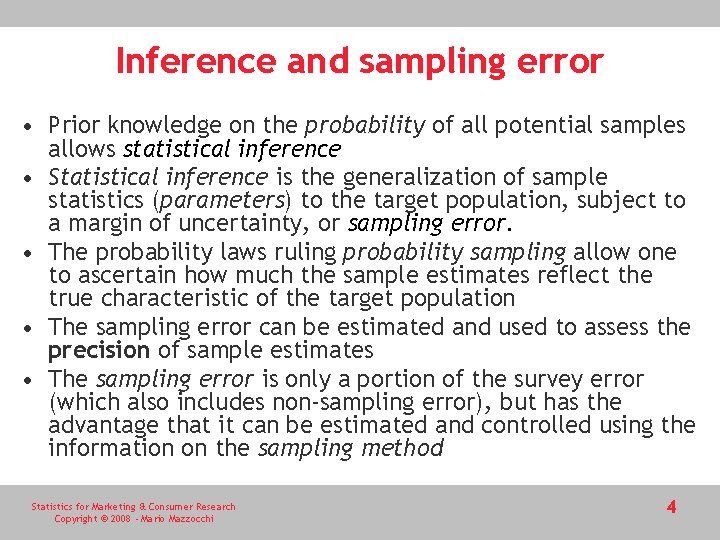 Inference and sampling error

• Prior knowledge on the probability of all potential samples allows statistical inference
• Statistical inference is the generalization of sample statistics (parameters) to the target population, subject to a margin of uncertainty, or sampling error.
• The probability laws ruling probability sampling allow one to ascertain how much the sample estimates reflect the true characteristic of the target population
• The sampling error can be estimated and used to assess the precision of sample estimates
• The sampling error is only a portion of the survey error (which also includes non-sampling error), but has the advantage that it can be estimated and controlled using the information on the sampling method

Statistics for Marketing & Consumer Research
Copyright © 2008 - Mario Mazzocchi

4